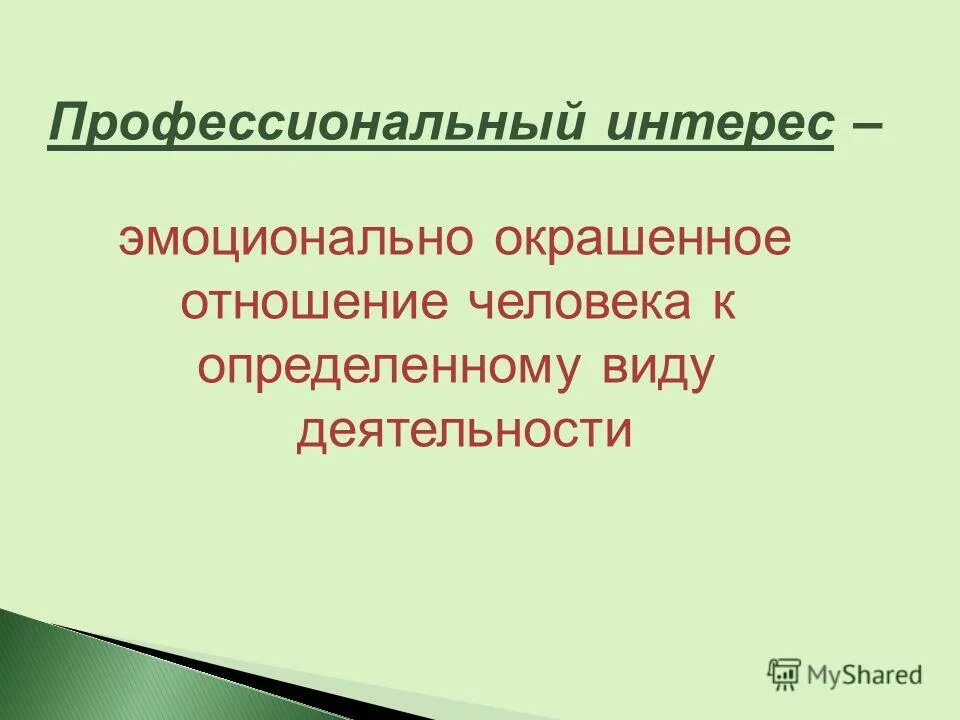 Профессиональный интерес –

эмоционально окрашенное отношение человека к определенному виду деятельности

MyShared